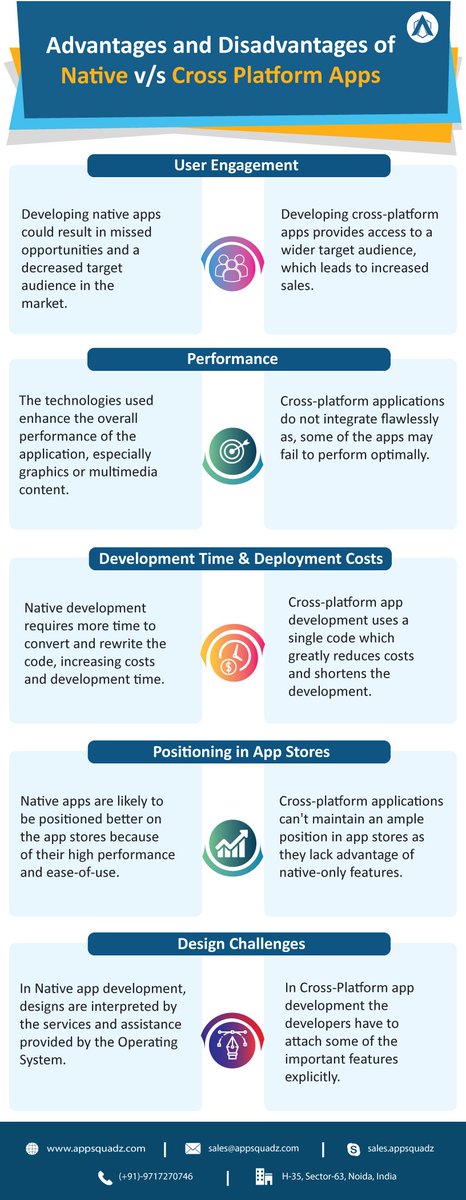 Advantages and Disadvantages of Native v/s Cross Platform Apps

User Engagement

Developing native apps could result in missed opportunities and a decreased target audience in the market.

Developing cross-platform apps provides access to a wider target audience, which leads to increased sales.

Performance

The technologies used enhance the overall performance of the application, especially graphics or multimedia content.

Cross-platform applications do not integrate flawlessly as, some of the apps may fail to perform optimally.

Development Time & Deployment Costs

Native development requires more time to convert and rewrite the code, increasing costs and development time.

Cross-platform app development uses a single code which greatly reduces costs and shortens the development.

Positioning in App Stores

Native apps are likely to be positioned better on the app stores because of their high performance and ease-of-use.

Cross-platform applications can't maintain an ample position in app stores as they lack advantage of native-only features.

Design Challenges

In Native app development, designs are interpreted by the services and assistance provided by the Operating System.

In Cross-Platform app development the developers have to attach some of the important features explicitly.

www.appsquadz.com | sales@appsquadz.com | sales.appsquadz

(+91)-9717270746 | H-35, Sector-63, Noida, India